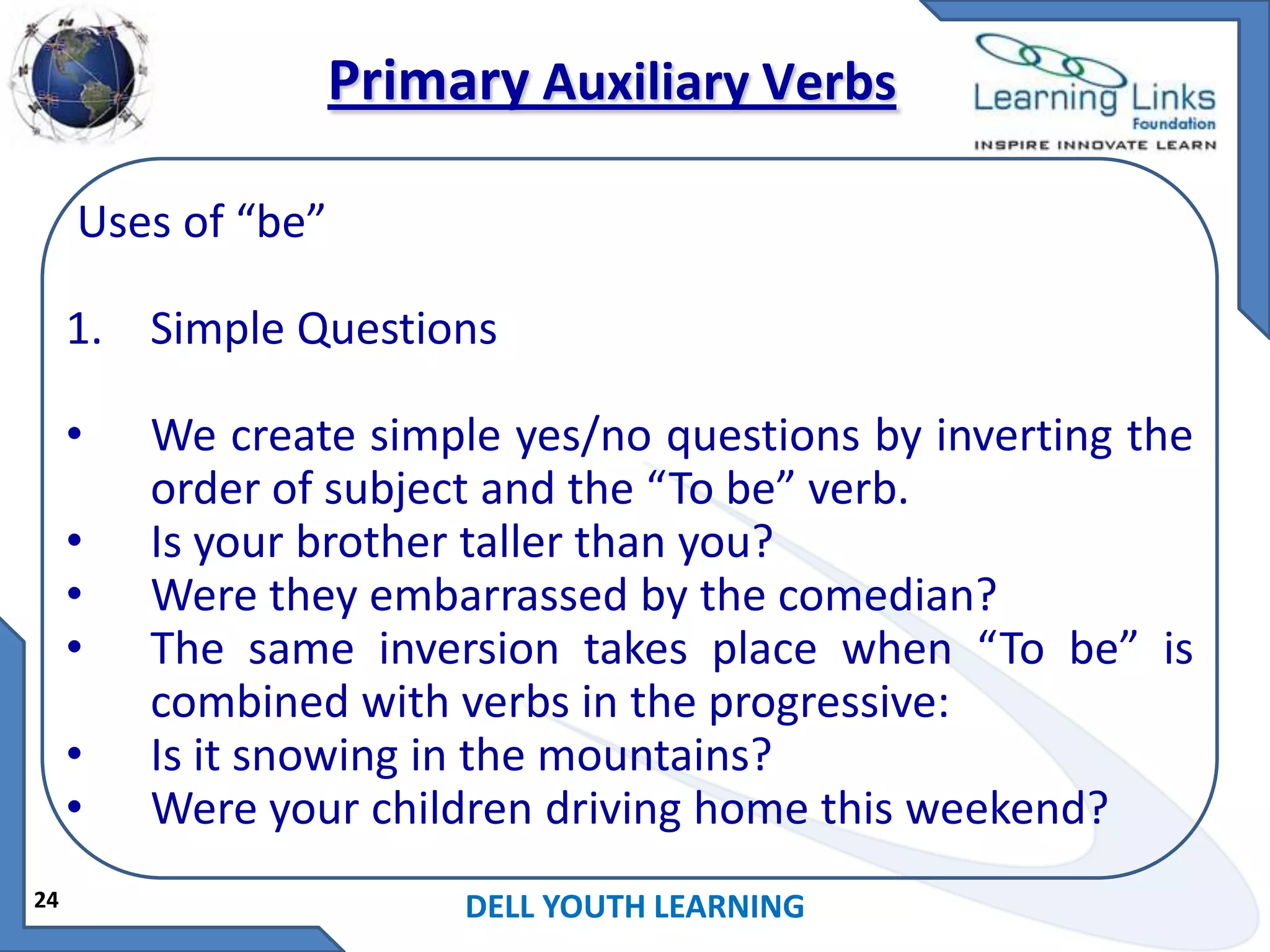 Primary Auxiliary Verbs

Learning Links Foundation
INSPIRE INNOVATE LEARN

Uses of “be”

1. Simple Questions

• We create simple yes/no questions by inverting the order of subject and the “To be” verb.
• Is your brother taller than you?
• Were they embarrassed by the comedian?
• The same inversion takes place when “To be” is combined with verbs in the progressive:
• Is it snowing in the mountains?
• Were your children driving home this weekend?

24

DELL YOUTH LEARNING